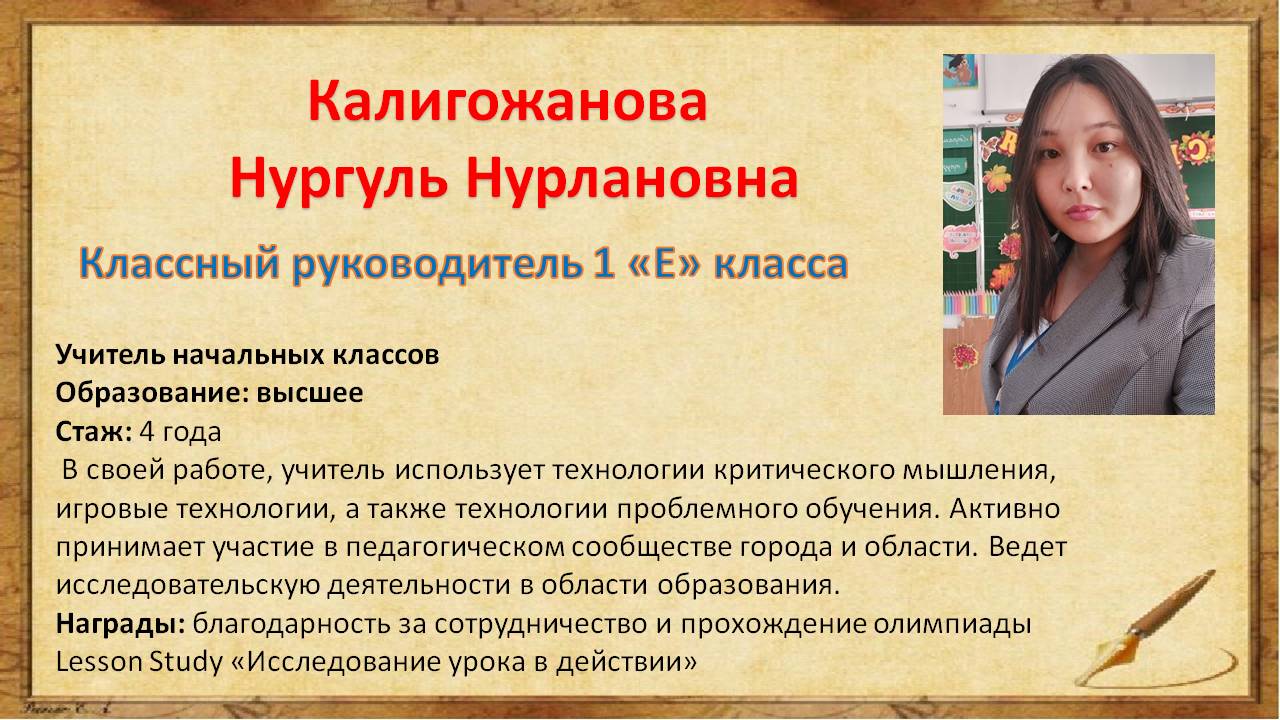 Калигожанова
Нургуль Нурлановна

Классный руководитель 1 «Е» класса

Учитель начальных классов
Образование: высшее
Стаж: 4 года
В своей работе, учитель использует технологии критического мышления, игровые технологии, а также технологии проблемного обучения. Активно принимает участие в педагогическом сообществе города и области. Ведет исследовательскую деятельности в области образования.
Награды: благодарность за сотрудничество и прохождение олимпиады Lesson Study «Исследование урока в действии»